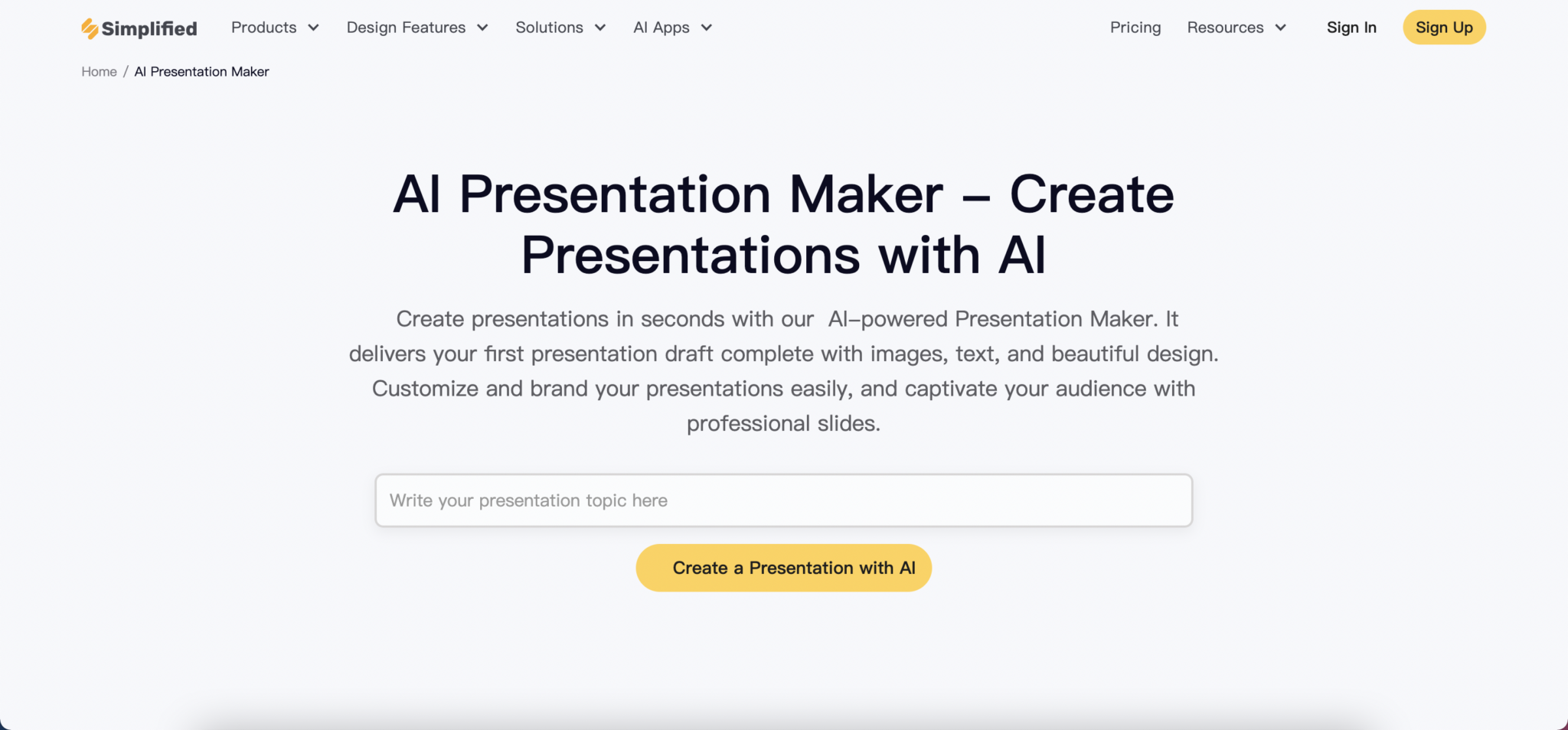 Simplified Products Design Features Solutions AI Apps Pricing Resources Sign In Sign Up

Home / AI Presentation Maker

AI Presentation Maker – Create Presentations with AI

Create presentations in seconds with our AI-powered Presentation Maker. It delivers your first presentation draft complete with images, text, and beautiful design. Customize and brand your presentations easily, and captivate your audience with professional slides.

Write your presentation topic here

Create a Presentation with AI